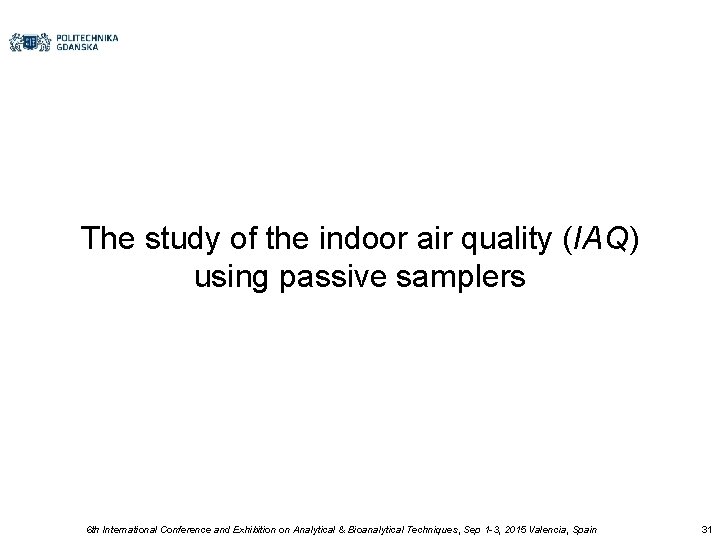 POLITECHNIKA GDAŃSKA

The study of the indoor air quality (IAQ) using passive samplers

6th International Conference and Exhibition on Analytical & Bioanalytical Techniques, Sep 1-3, 2015 Valencia, Spain

31